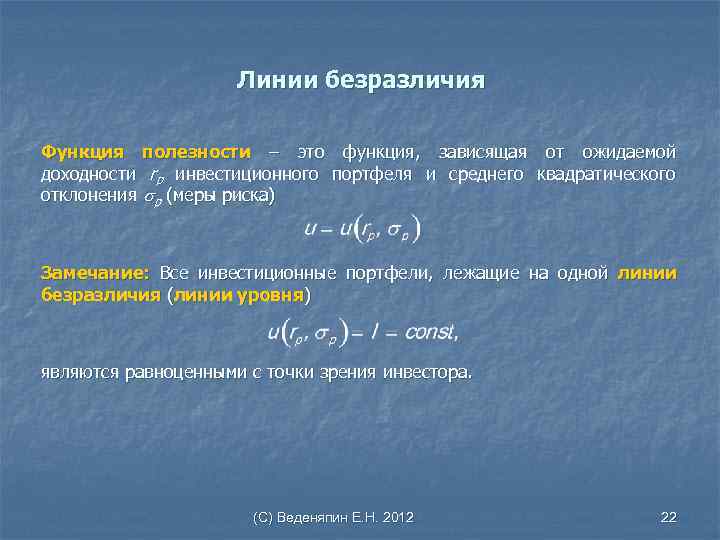 Линии безразличия

Функция полезности – это функция, зависящая от ожидаемой доходности $r_p$ инвестиционного портфеля и среднего квадратического отклонения $\sigma_p$ (меры риска)

$u = u(r_p, \sigma_p)$

Замечание: Все инвестиционные портфели, лежащие на одной линии безразличия (линии уровня)

$u(r_p, \sigma_p) = l = const,$

являются равноценными с точки зрения инвестора.

(С) Веденяпин Е.Н. 2012

22